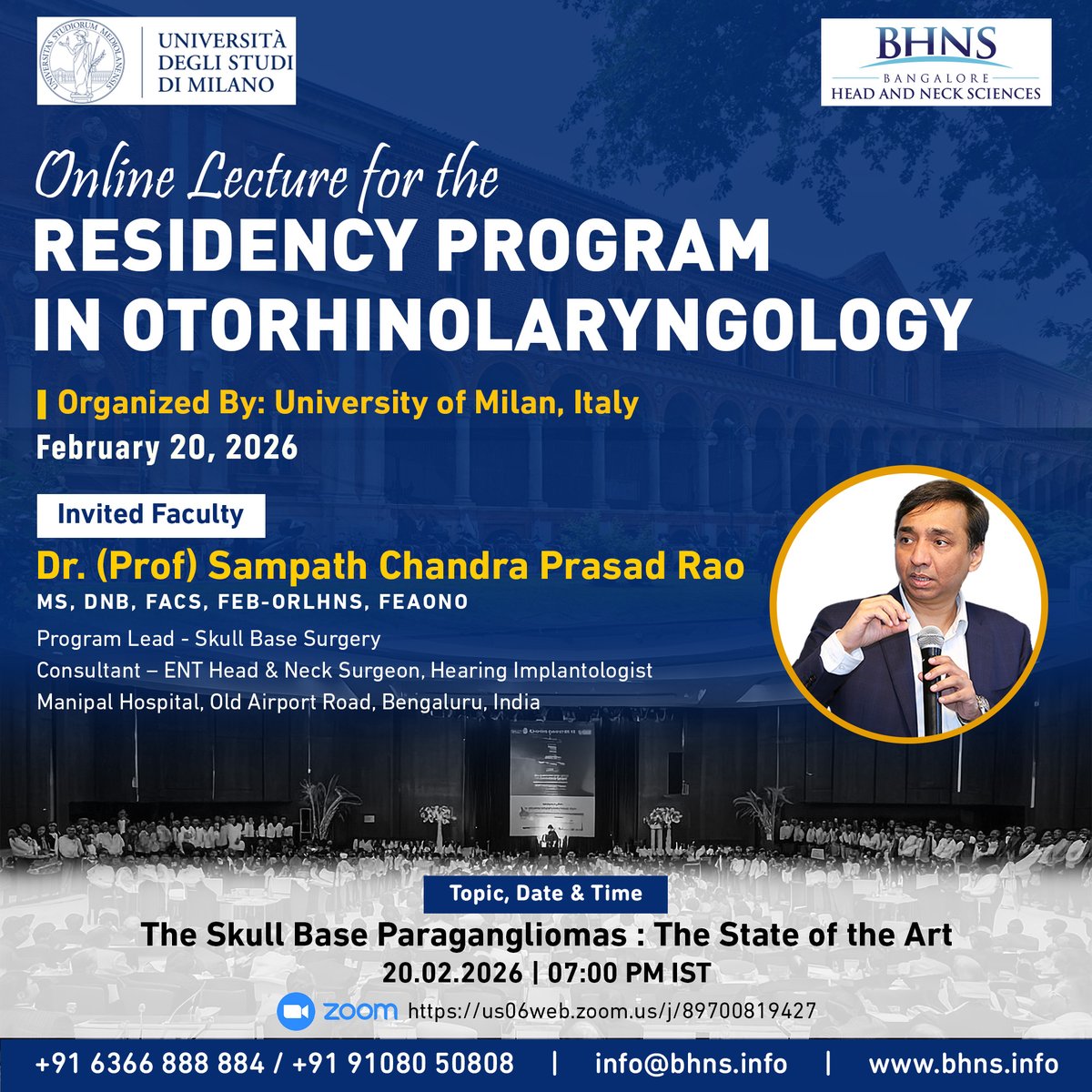 UNIVERSITAS STUDIORUM MEDIOLANENSIS

UNIVERSITÀ DEGLI STUDI DI MILANO

BHNS
BANGALORE
HEAD AND NECK SCIENCES

Online Lecture for the
RESIDENCY PROGRAM IN OTORHINOLARYNGOLOGY

Organized By: University of Milan, Italy
February 20, 2026

Invited Faculty
Dr. (Prof) Sampath Chandra Prasad Rao
MS, DNB, FACS, FEB-ORLHNS, FEAONO
Program Lead - Skull Base Surgery
Consultant – ENT Head & Neck Surgeon, Hearing Implantologist
Manipal Hospital, Old Airport Road, Bengaluru, India

Topic, Date & Time
The Skull Base Paragangliomas : The State of the Art
20.02.2026 | 07:00 PM IST
zoom https://us06web.zoom.us/j/89700819427

+91 6366 888 884 / +91 91080 50808 | info@bhns.info | www.bhns.info